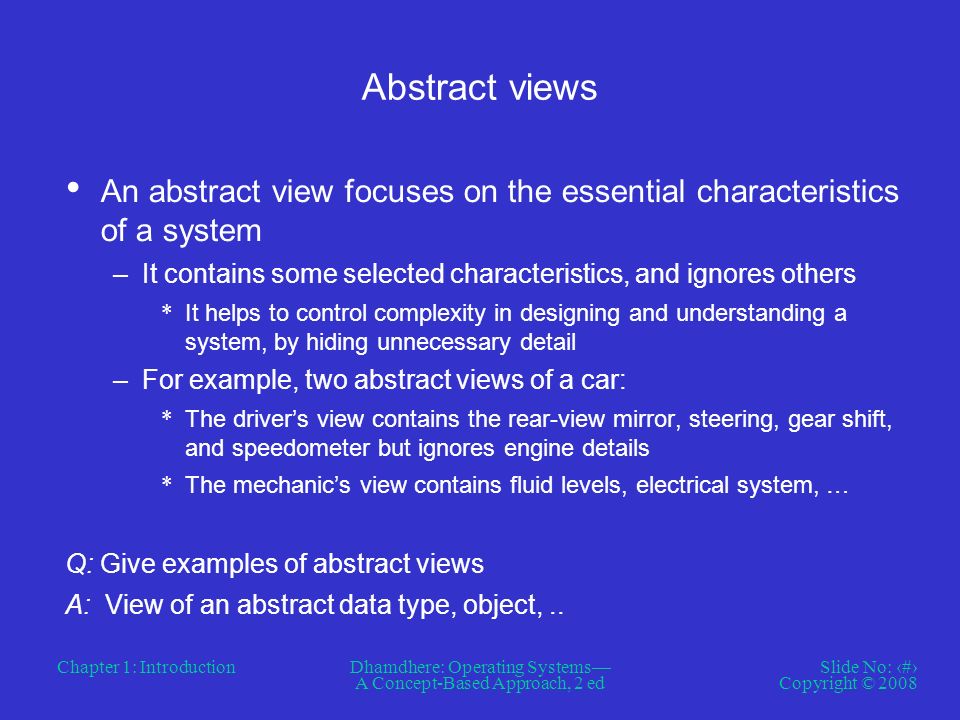 Abstract views

• An abstract view focuses on the essential characteristics of a system

– It contains some selected characteristics, and ignores others

* It helps to control complexity in designing and understanding a system, by hiding unnecessary detail

– For example, two abstract views of a car:

* The driver's view contains the rear-view mirror, steering, gear shift, and speedometer but ignores engine details

* The mechanic's view contains fluid levels, electrical system, …

Q: Give examples of abstract views

A: View of an abstract data type, object, ..

Chapter 1: Introduction

Dhamdhere: Operating Systems— A Concept-Based Approach, 2 ed

Slide No: ‹#›
Copyright © 2008